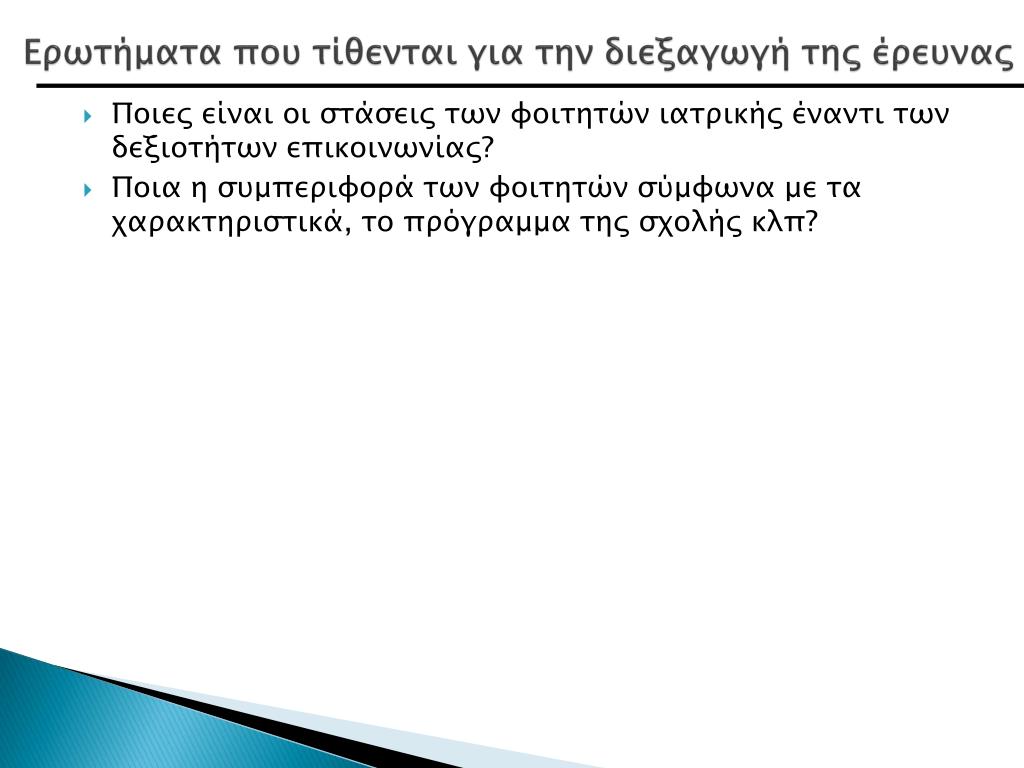 Ερωτήματα που τίθενται για την διεξαγωγή της έρευνας

Ποιες είναι οι στάσεις των φοιτητών ιατρικής έναντι των δεξιοτήτων επικοινωνίας?

Ποια η συμπεριφορά των φοιτητών σύμφωνα με τα χαρακτηριστικά, το πρόγραμμα της σχολής κλπ?